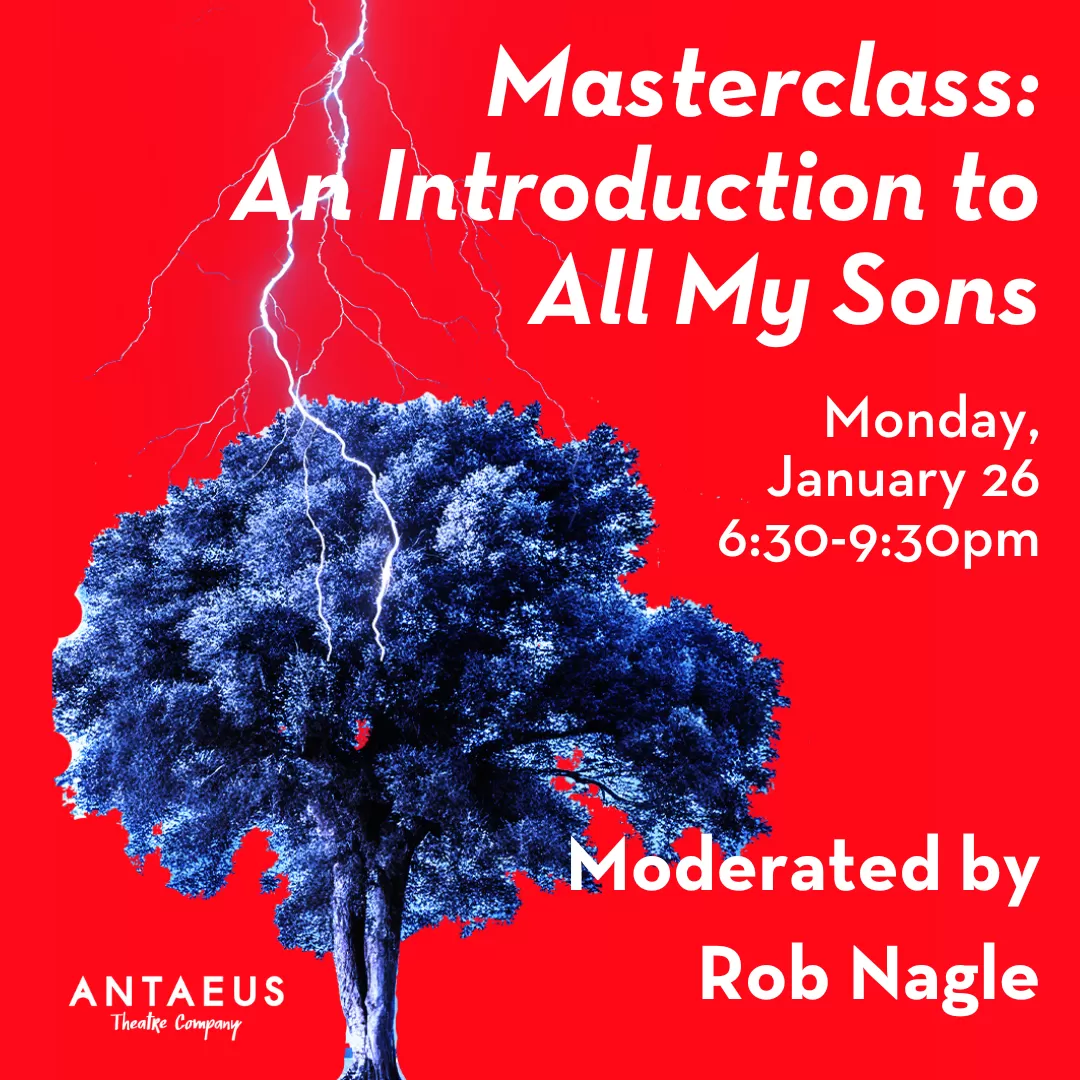 Masterclass: An Introduction to All My Sons

Monday, January 26 6:30-9:30pm

Moderated by Rob Nagle

ANTAEUS Theatre Company